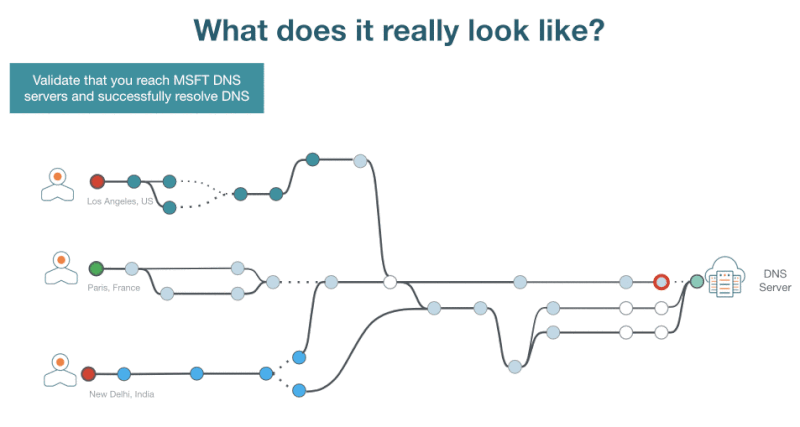 What does it really look like?

Validate that you reach MSFT DNS servers and successfully resolve DNS

Los Angeles, US

Paris, France

New Delhi, India

DNS Server